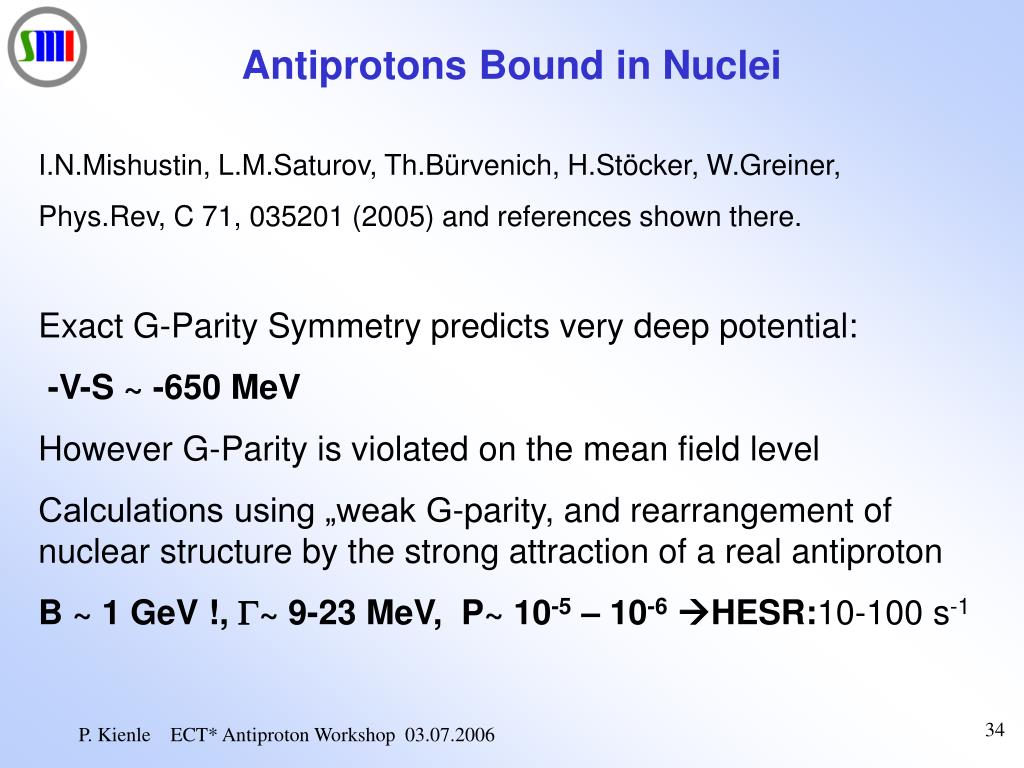 Antiprotons Bound in Nuclei

I.N.Mishustin, L.M.Saturov, Th.Bürvenich, H.Stöcker, W.Greiner,

Phys.Rev, C 71, 035201 (2005) and references shown there.

Exact G-Parity Symmetry predicts very deep potential:

-V-S ~ -650 MeV

However G-Parity is violated on the mean field level

Calculations using „weak G-parity, and rearrangement of nuclear structure by the strong attraction of a real antiproton

B ~ 1 GeV !, $\Gamma$~ 9-23 MeV, P~ $10^{-5}$ – $10^{-6}$ →HESR:10-100 $s^{-1}$

P. Kienle ECT* Antiproton Workshop 03.07.2006

34